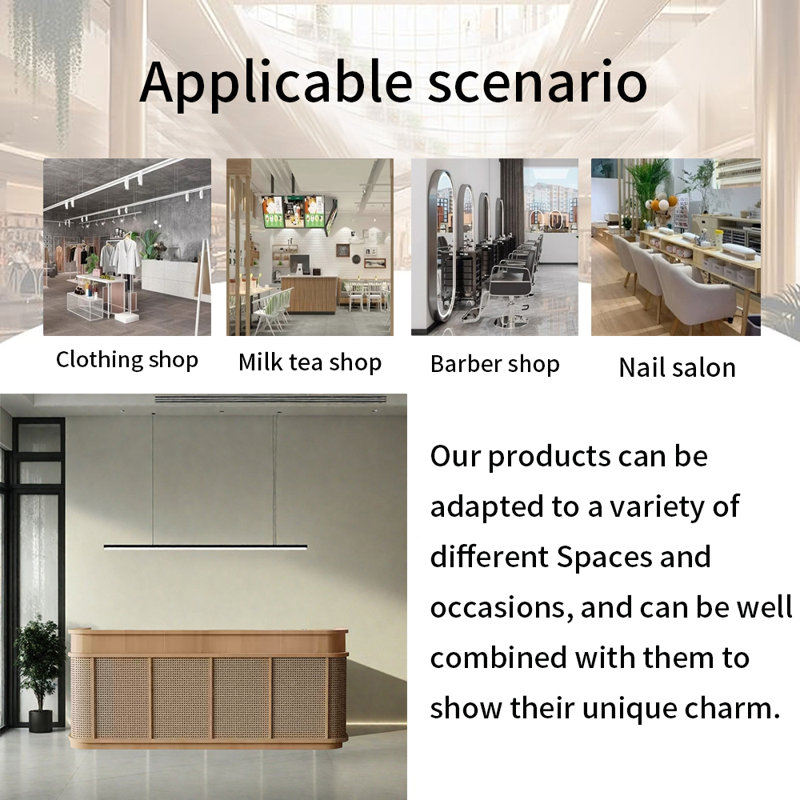 Applicable scenario

Clothing shop
Milk tea shop
Barber shop
Nail salon

Our products can be adapted to a variety of different Spaces and occasions, and can be well combined with them to show their unique charm.